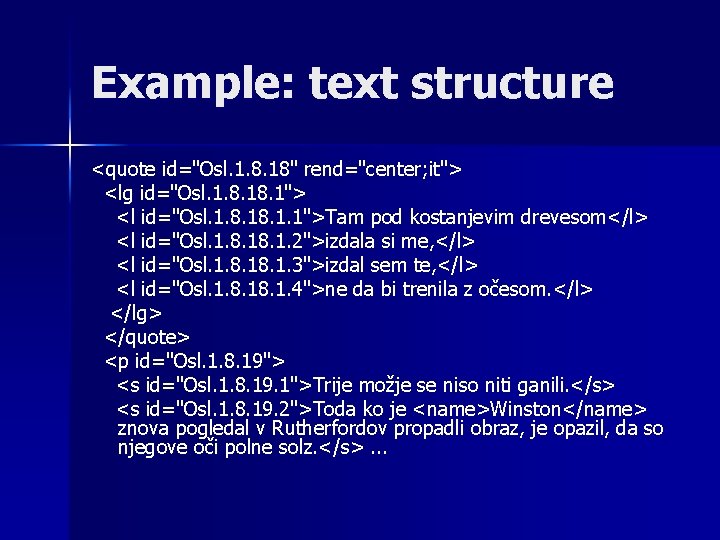 Example: text structure

<quote id="Osl.1.8.18" rend="center;it">
<lg id="Osl.1.8.18.1">
<l id="Osl.1.8.18.1.1">Tam pod kostanjevim drevesom</l>
<l id="Osl.1.8.18.1.2">izdala si me,</l>
<l id="Osl.1.8.18.1.3">izdal sem te,</l>
<l id="Osl.1.8.18.1.4">ne da bi trenila z očesom.</l>
</lg>
</quote>
<p id="Osl.1.8.19">
<s id="Osl.1.8.19.1">Trije možje se niso niti ganili.</s>
<s id="Osl.1.8.19.2">Toda ko je <name>Winston</name> znova pogledal v Rutherfordov propadli obraz, je opazil, da so njegove oči polne solz.</s> ...